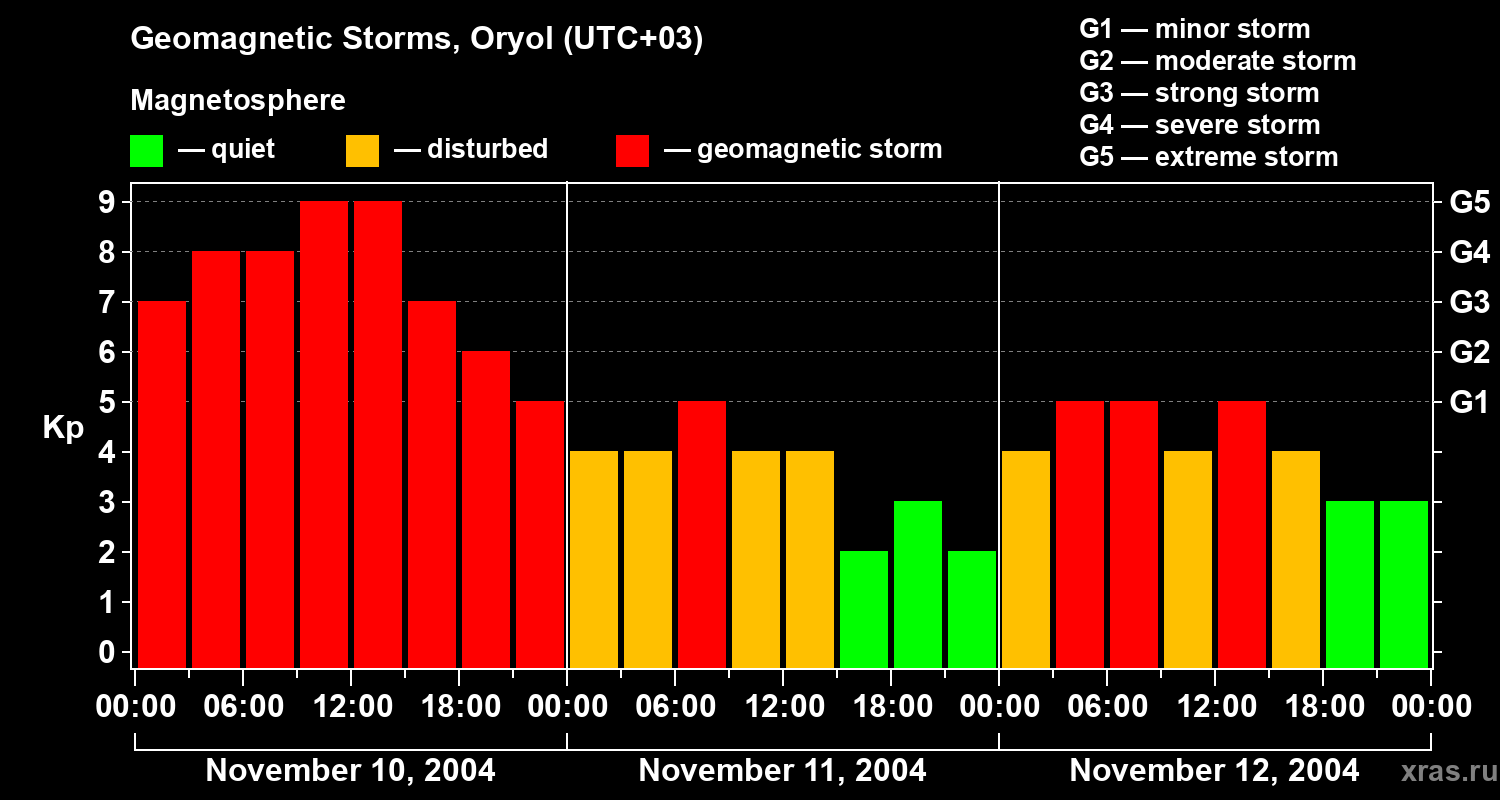 Geomagnetic Storms, Oryol (UTC+03)

Magnetosphere

— quiet — disturbed — geomagnetic storm

G1 — minor storm
G2 — moderate storm
G3 — strong storm
G4 — severe storm
G5 — extreme storm

Kp

9
8
7
6
5
4
3
2
1
0

G5
G4
G3
G2
G1

00:00 06:00 12:00 18:00 00:00 06:00 12:00 18:00 00:00 06:00 12:00 18:00 00:00

November 10, 2004 November 11, 2004 November 12, 2004

xras.ru